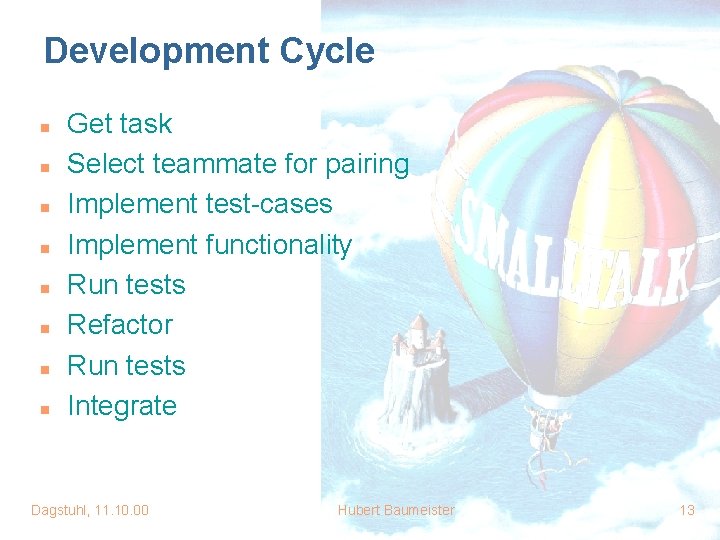 Development Cycle

- Get task
- Select teammate for pairing
- Implement test-cases
- Implement functionality
- Run tests
- Refactor
- Run tests
- Integrate

SMALLTALK

Dagstuhl, 11.10.00 Hubert Baumeister 13